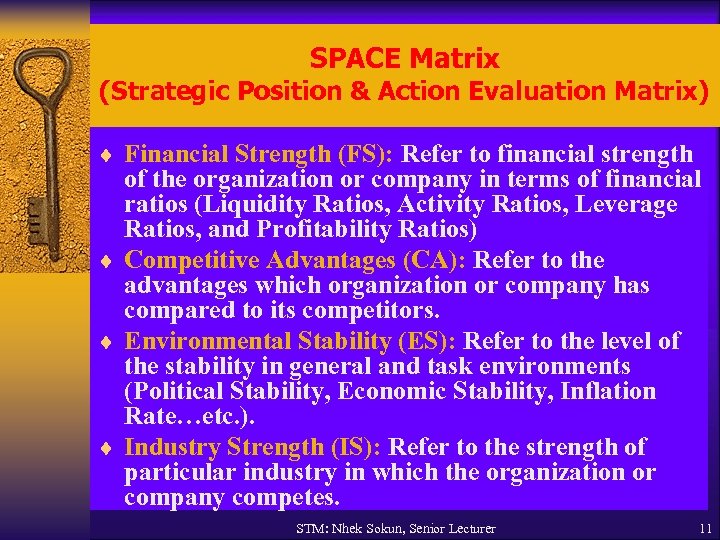 SPACE Matrix
(Strategic Position & Action Evaluation Matrix)

♦ Financial Strength (FS): Refer to financial strength of the organization or company in terms of financial ratios (Liquidity Ratios, Activity Ratios, Leverage Ratios, and Profitability Ratios)

♦ Competitive Advantages (CA): Refer to the advantages which organization or company has compared to its competitors.

♦ Environmental Stability (ES): Refer to the level of the stability in general and task environments (Political Stability, Economic Stability, Inflation Rate…etc.).

♦ Industry Strength (IS): Refer to the strength of particular industry in which the organization or company competes.

STM: Nhek Sokun, Senior Lecturer

11